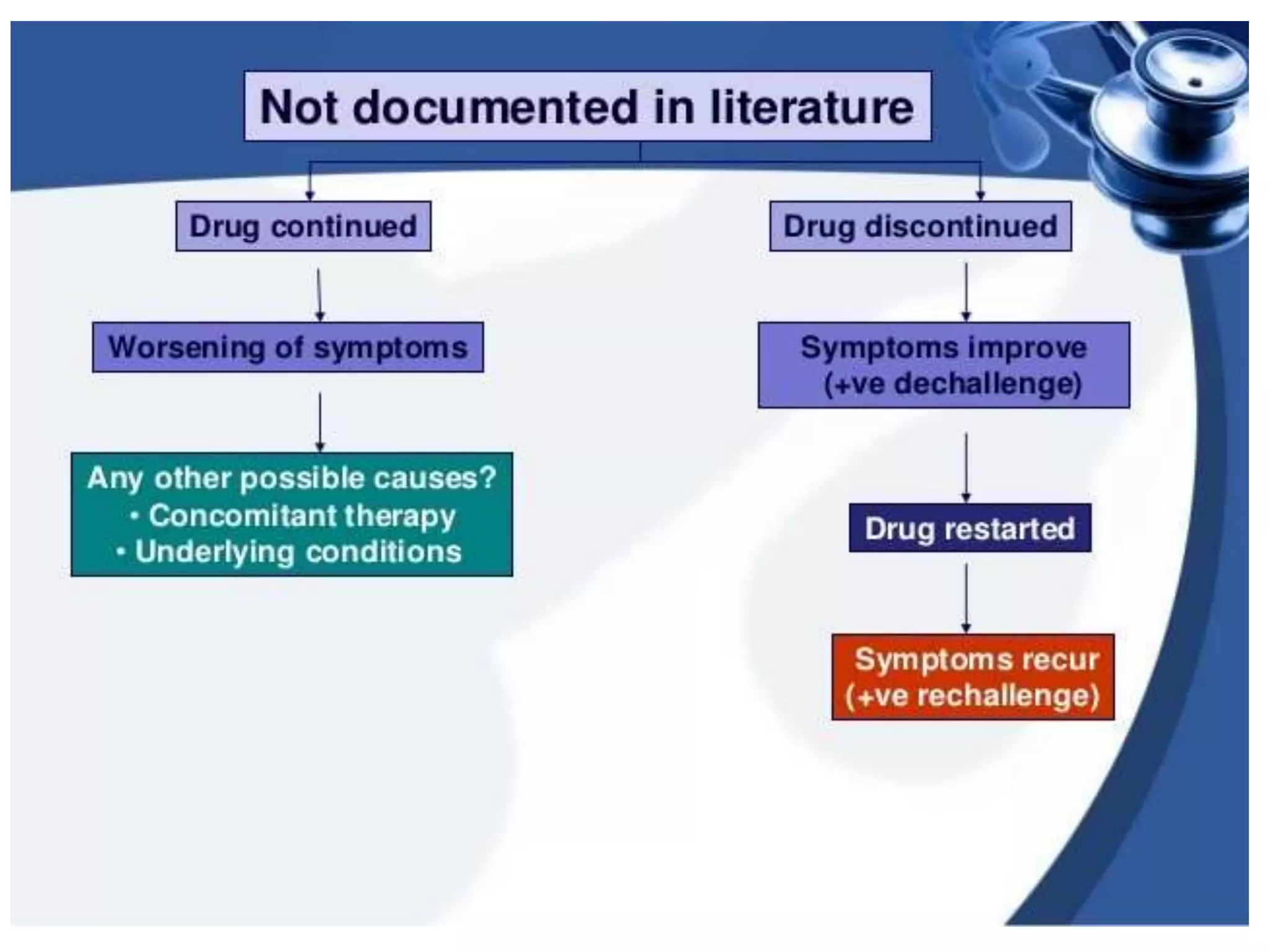 Not documented in literature

Drug continued

Worsening of symptoms

Any other possible causes?
• Concomitant therapy
• Underlying conditions

Drug discontinued

Symptoms improve (+ve dechallenge)

Drug restarted

Symptoms recur (+ve rechallenge)